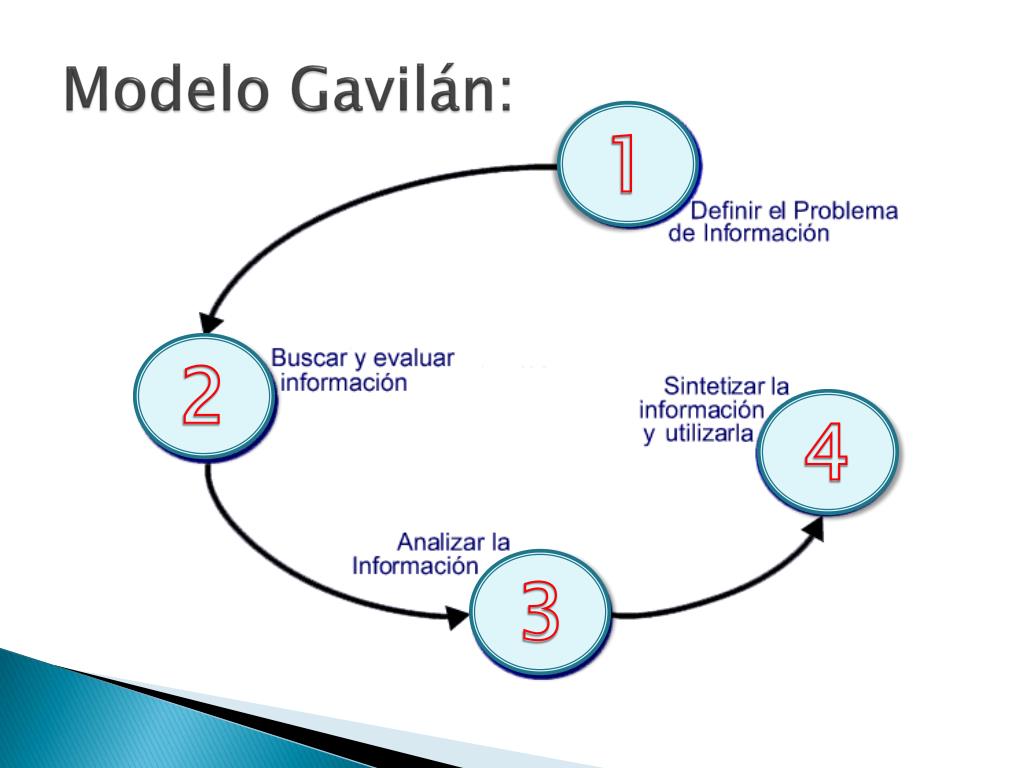 Modelo Gavilán:

1

Definir el Problema de Información

2

Buscar y evaluar información

3

Analizar la Información

4

Sintetizar la información y utilizarla